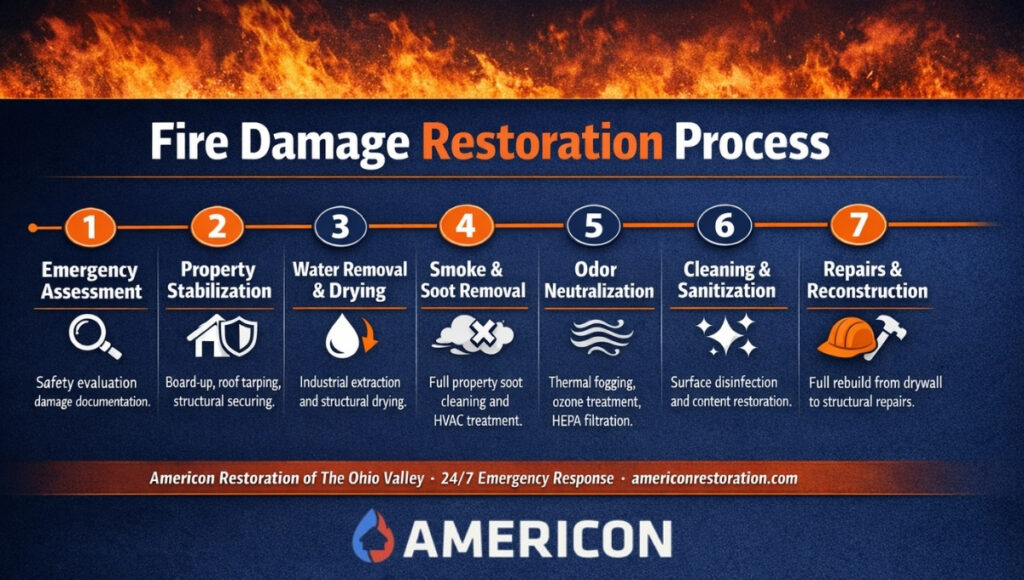 Fire Damage Restoration Process

1
Emergency Assessment
Safety evaluation damage documentation.

2
Property Stabilization
Board-up, roof tarping, structural securing.

3
Water Removal & Drying
Industrial extraction and structural drying.

4
Smoke & Soot Removal
Full property soot cleaning and HVAC treatment.

5
Odor Neutralization
Thermal fogging, ozone treatment, HEPA filtration.

6
Cleaning & Sanitization
Surface disinfection and content restoration.

7
Repairs & Reconstruction
Full rebuild from drywall to structural repairs.

Americon Restoration of The Ohio Valley · 24/7 Emergency Response · americonrestoration.com

AMERICON